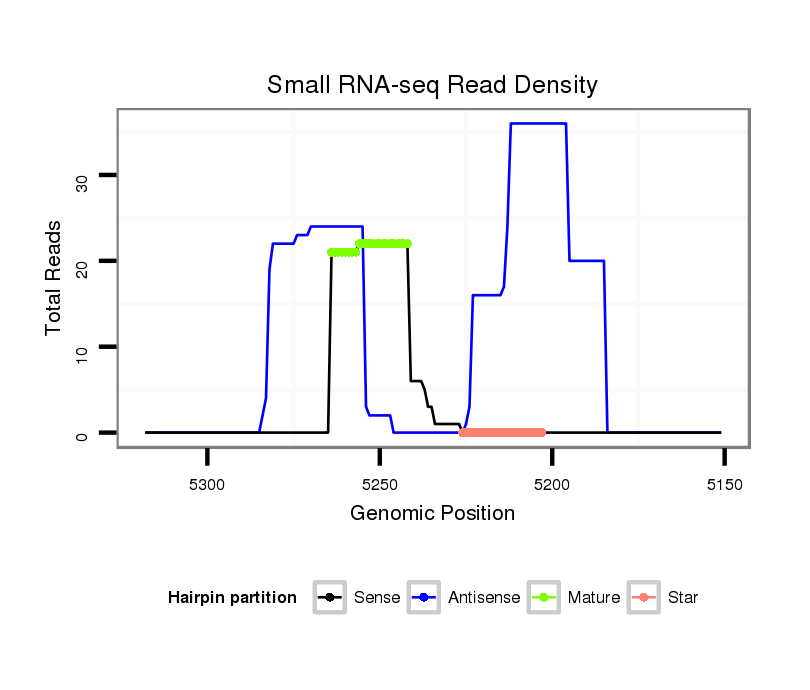 Small RNA-seq Read Density

Total Reads

30
20
10
0

5300
5250
5200
5150

Genomic Position

Hairpin partition Sense Antisense Mature Star